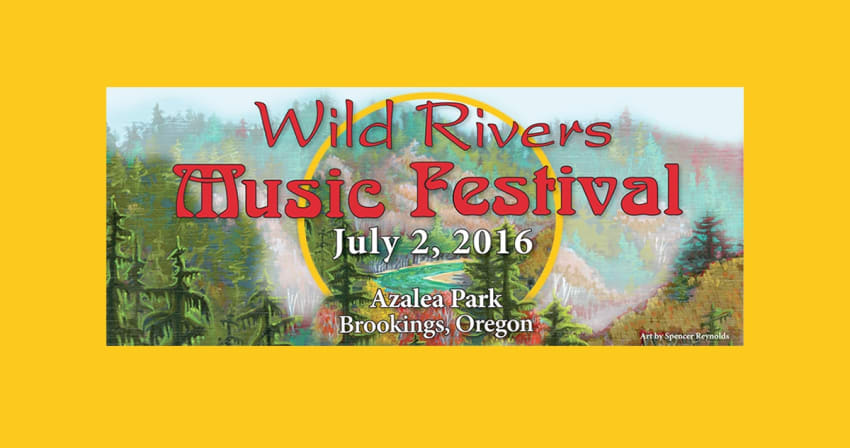 Wild Rivers
Music Festival
July 2, 2016

Azalea Park
Brookings, Oregon

Art by Spencer Reynolds